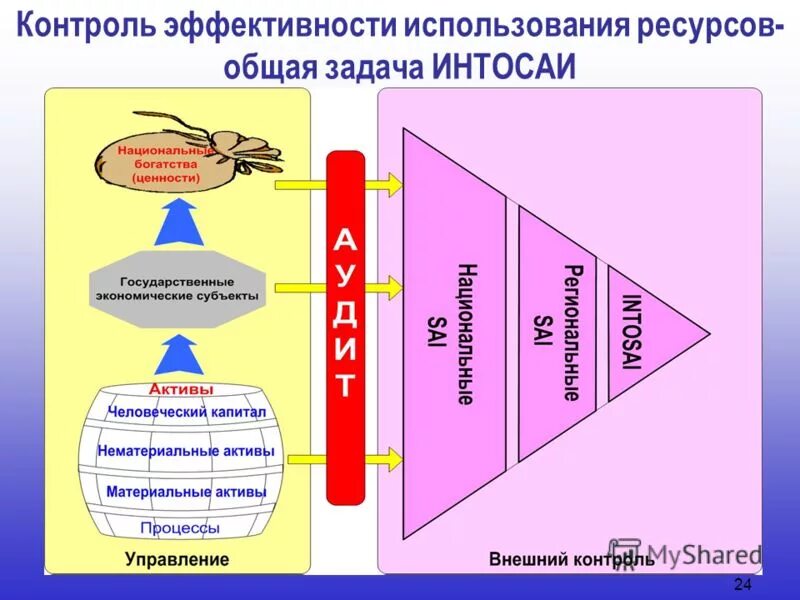 Контроль эффективности использования ресурсов- общая задача ИНТОСАИ

Национальные богатства (ценности)

Государственные экономические субъекты

Активы
Человеческий капитал
Нематериальные активы
Материальные активы
Процессы

Управление

АУДИТ

Национальные SAI

Региональные SAI

INTOSAI

Внешний контроль

MyShared

24